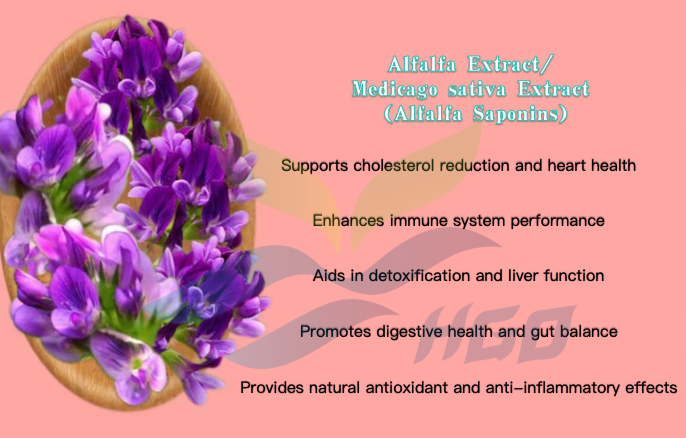 Alfalfa Extract/
Medicago sativa Extract
(Alfalfa Saponins)

Supports cholesterol reduction and heart health

Enhances immune system performance

Aids in detoxification and liver function

Promotes digestive health and gut balance

Provides natural antioxidant and anti-inflammatory effects

HGO